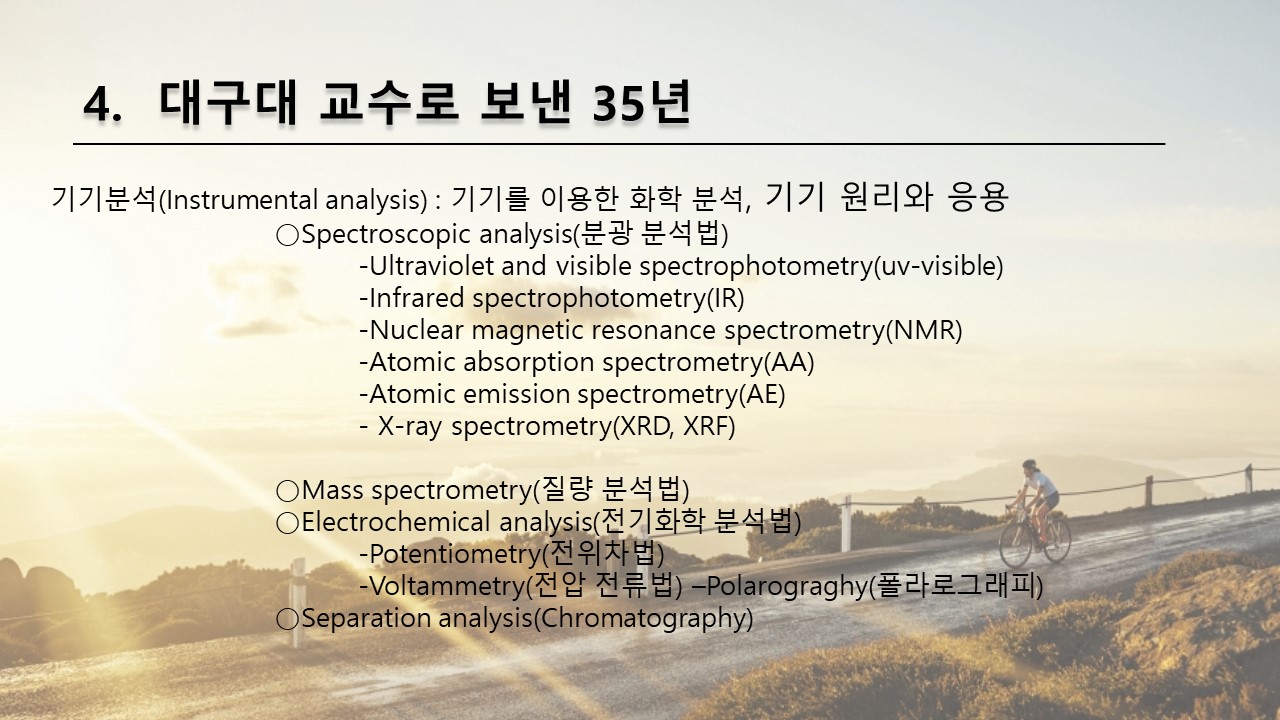 4. 대구대 교수로 보낸 35년

기기분석(Instrumental analysis) : 기기를 이용한 화학 분석, 기기 원리와 응용

○Spectroscopic analysis(분광 분석법)
-Ultraviolet and visible spectrophotometry(uv-visible)
-Infrared spectrophotometry(IR)
-Nuclear magnetic resonance spectrometry(NMR)
-Atomic absorption spectrometry(AA)
-Atomic emission spectrometry(AE)
- X-ray spectrometry(XRD, XRF)

○Mass spectrometry(질량 분석법)
○Electrochemical analysis(전기화학 분석법)
-Potentiometry(전위차법)
-Voltammetry(전압 전류법) –Polarograghy(폴라로그래피)
○Separation analysis(Chromatography)